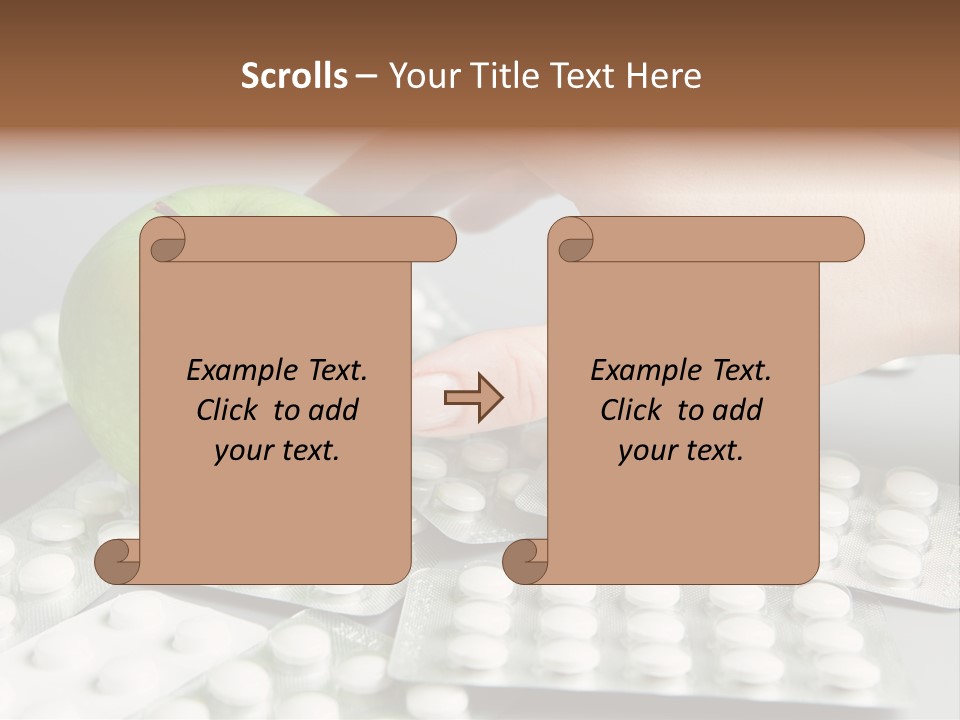 Scrolls – Your Title Text Here

Example Text. Click to add your text.

Example Text. Click to add your text.